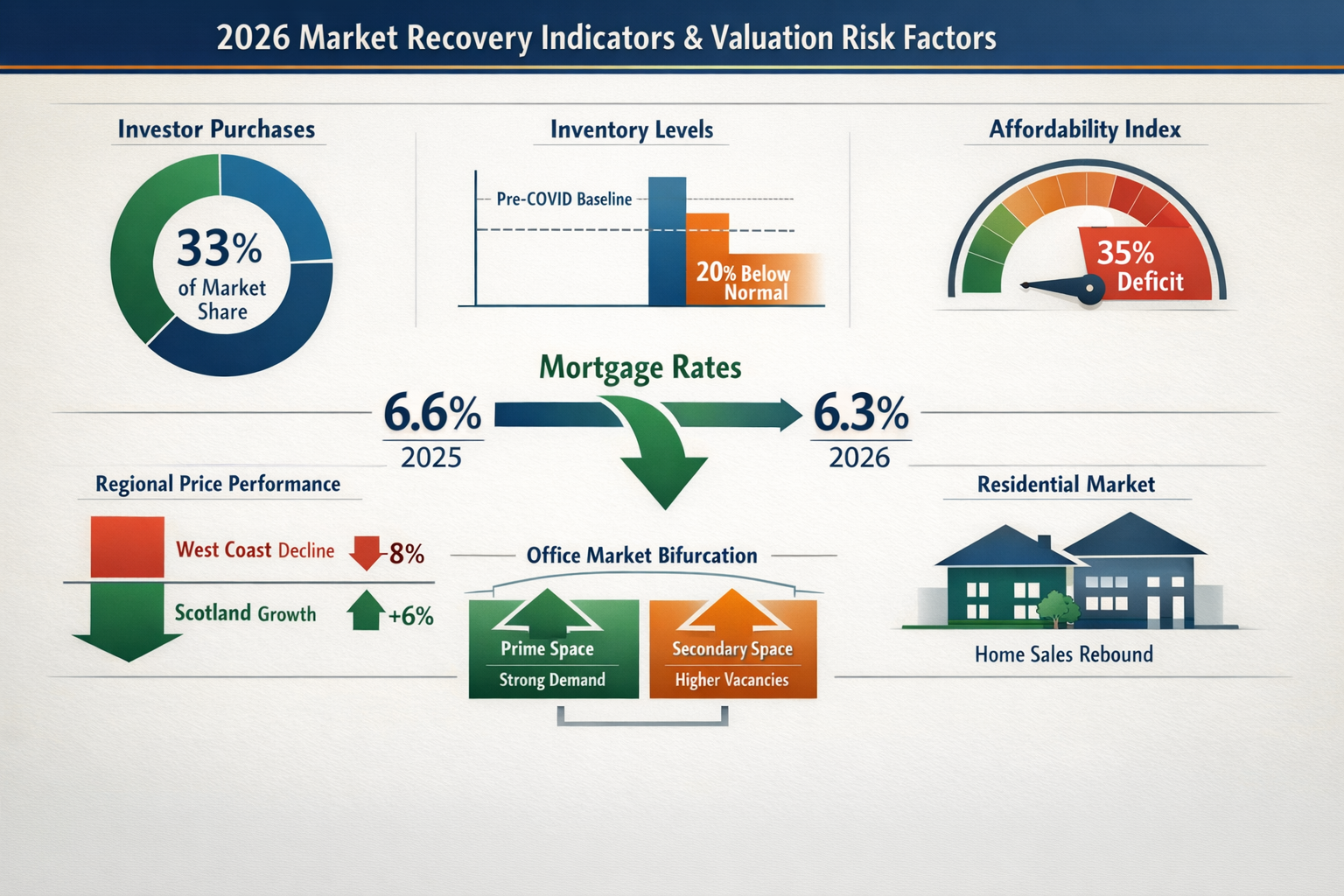 2026 Market Recovery Indicators & Valuation Risk Factors

Investor Purchases

33% of Market Share

Inventory Levels

Pre-COVID Baseline

20% Below Normal

Affordability Index

35% Deficit

Mortgage Rates

6.6%
2025

6.3%
2026

Regional Price Performance

West Coast Decline -8%

Scotland Growth +6%

Office Market Bifurcation

Prime Space
Strong Demand

Secondary Space
Higher Vacancies

Residential Market

Home Sales Rebound